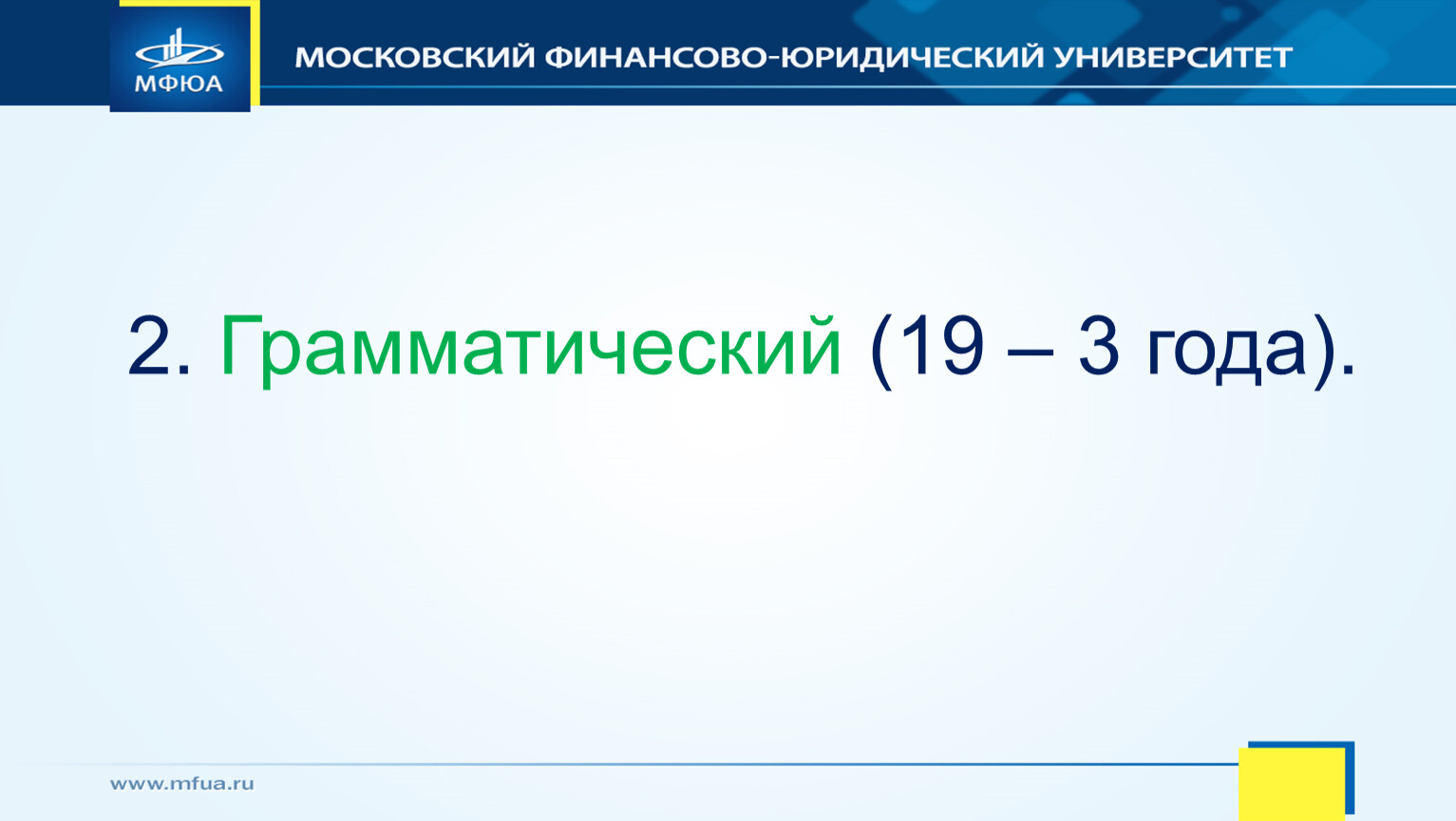 МФЮА

МОСКОВСКИЙ ФИНАНСОВО-ЮРИДИЧЕСКИЙ УНИВЕРСИТЕТ

2. Грамматический (19 – 3 года).

www.mfua.ru